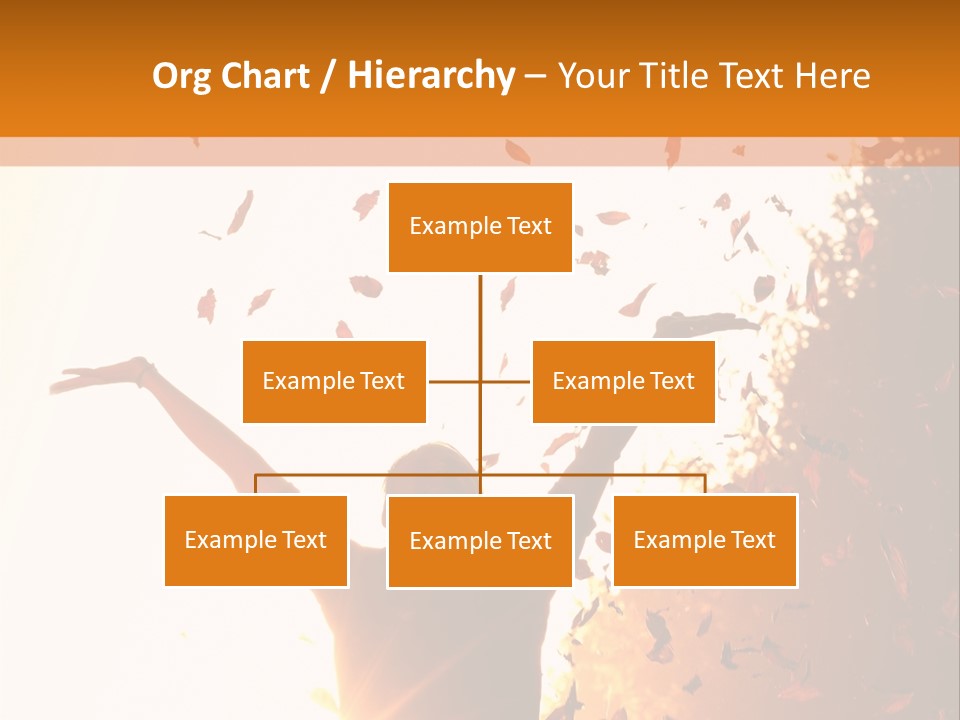 Org Chart / Hierarchy – Your Title Text Here

Example Text

Example Text

Example Text

Example Text

Example Text

Example Text